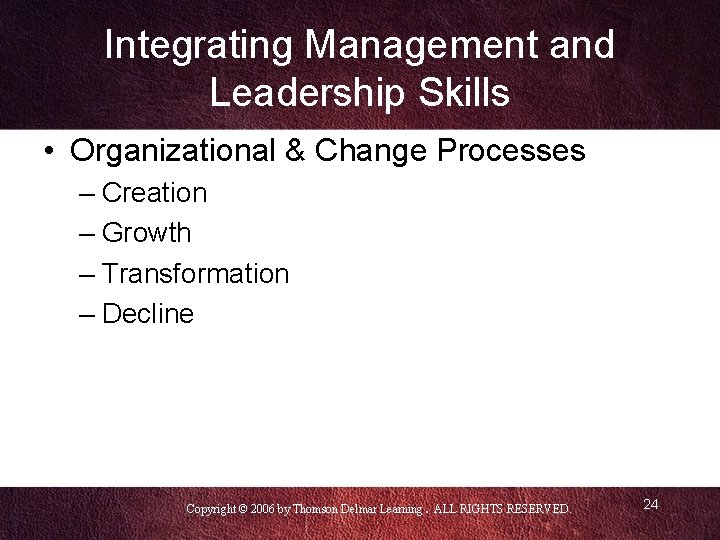 Integrating Management and Leadership Skills

• Organizational & Change Processes
– Creation
– Growth
– Transformation
– Decline

Copyright © 2006 by Thomson Delmar Learning . ALL RIGHTS RESERVED.

24